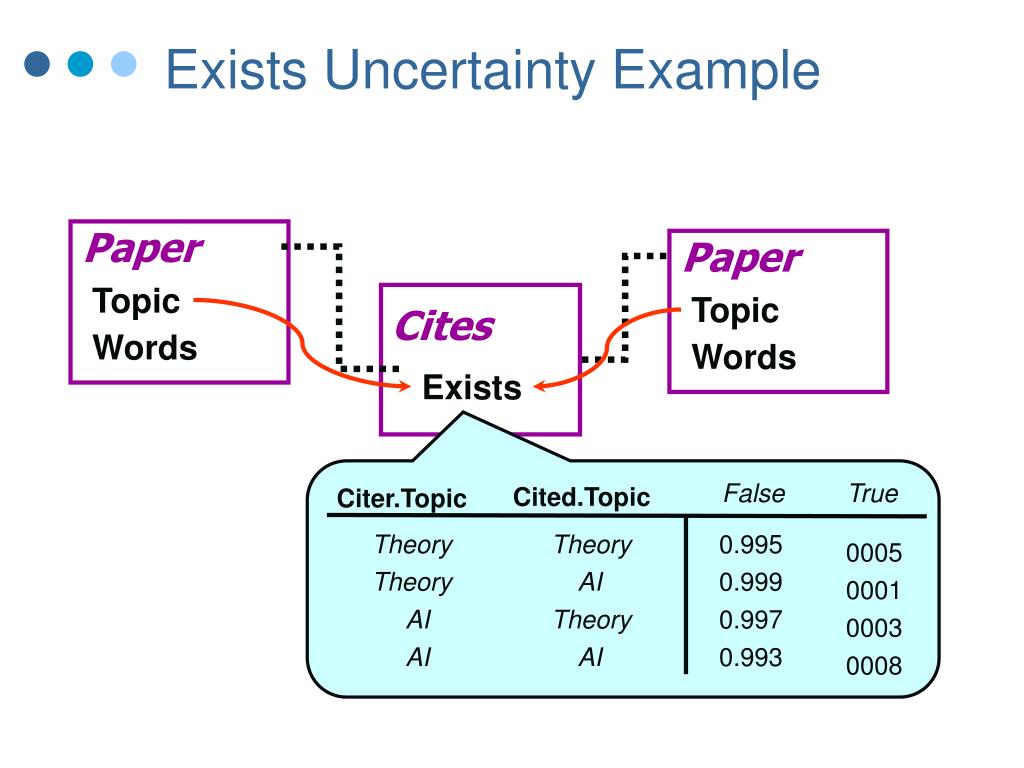 Exists Uncertainty Example

Paper
Topic
Words

Cites
Exists

Paper
Topic
Words

| Citer.Topic | Cited.Topic | False | True |
|---|---|---|---|
| Theory | Theory | 0.995 | 0005 |
| Theory | AI | 0.999 | 0001 |
| AI | Theory | 0.997 | 0003 |
| AI | AI | 0.993 | 0008 |